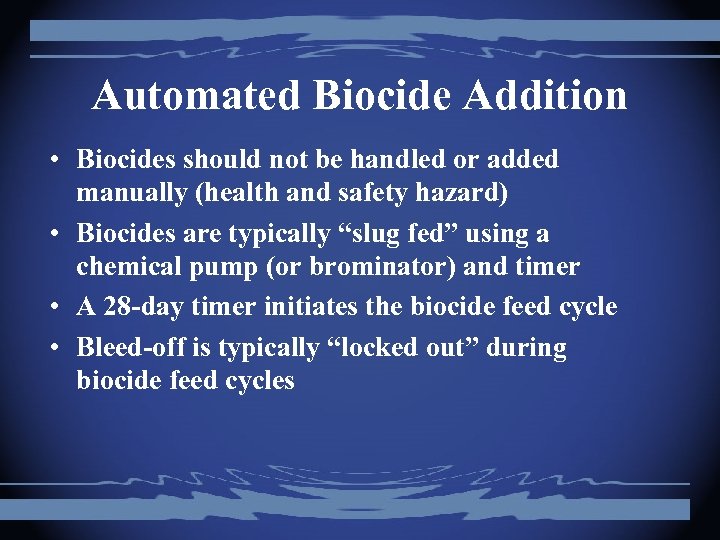 Automated Biocide Addition

• Biocides should not be handled or added manually (health and safety hazard)
• Biocides are typically “slug fed” using a chemical pump (or brominator) and timer
• A 28-day timer initiates the biocide feed cycle
• Bleed-off is typically “locked out” during biocide feed cycles